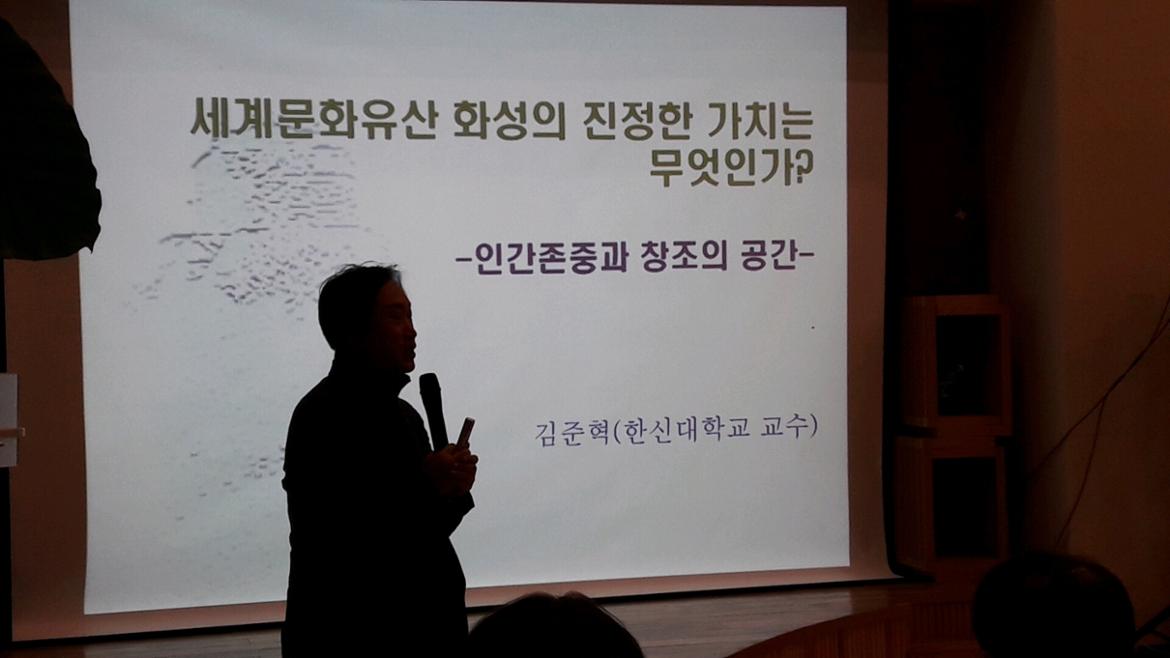 세계문화유산 화성의 진정한 가치는 무엇인가?

-인간존중과 창조의 공간-

김준혁(한신대학교 교수)